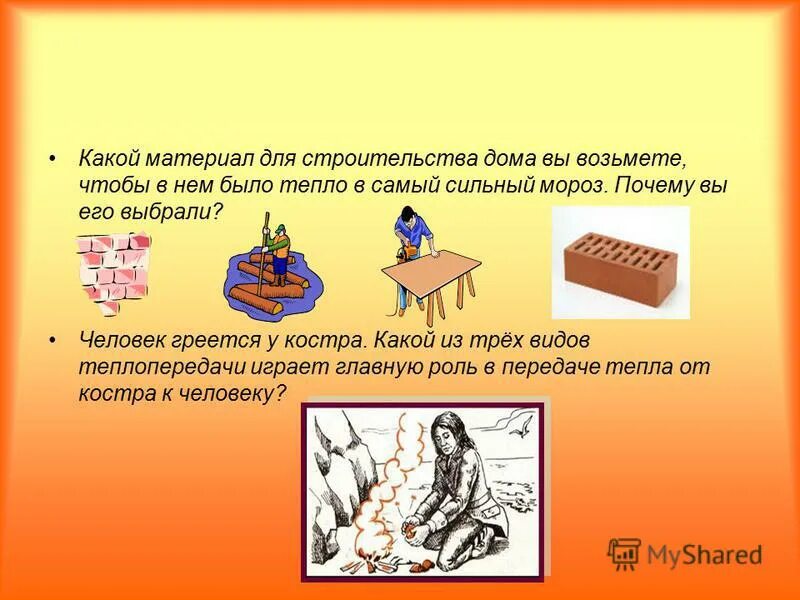 • Какой материал для строительства дома вы возьмете, чтобы в нем было тепло в самый сильный мороз. Почему вы его выбрали?

• Человек греется у костра. Какой из трёх видов теплопередачи играет главную роль в передаче тепла от костра к человеку?

MyShared